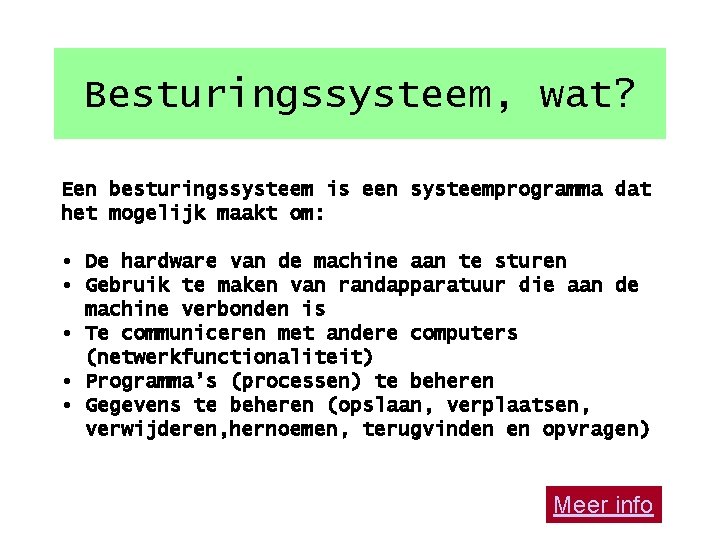 Besturingssysteem, wat?

Een besturingssysteem is een systeemprogramma dat het mogelijk maakt om:

• De hardware van de machine aan te sturen
• Gebruik te maken van randapparatuur die aan de machine verbonden is
• Te communiceren met andere computers (netwerkfunctionaliteit)
• Programma's (processen) te beheren
• Gegevens te beheren (opslaan, verplaatsen, verwijderen,hernoemen, terugvinden en opvragen)

Meer info